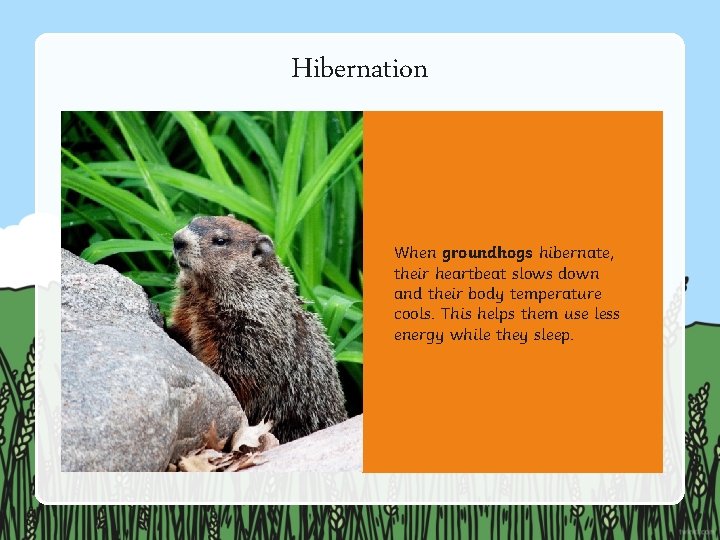 Hibernation

When groundhogs hibernate, their heartbeat slows down and their body temperature cools. This helps them use less energy while they sleep.